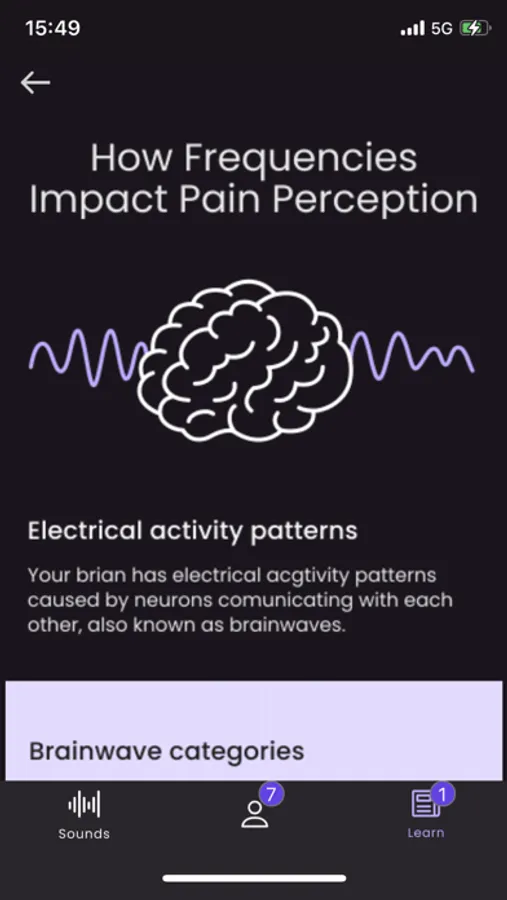 15:49
5G

How Frequencies Impact Pain Perception

Electrical activity patterns

Your brian has electrical acgtivity patterns caused by neurons comunicating with each other, also known as brainwaves.

Brainwave categories

Sounds
7
1
Learn